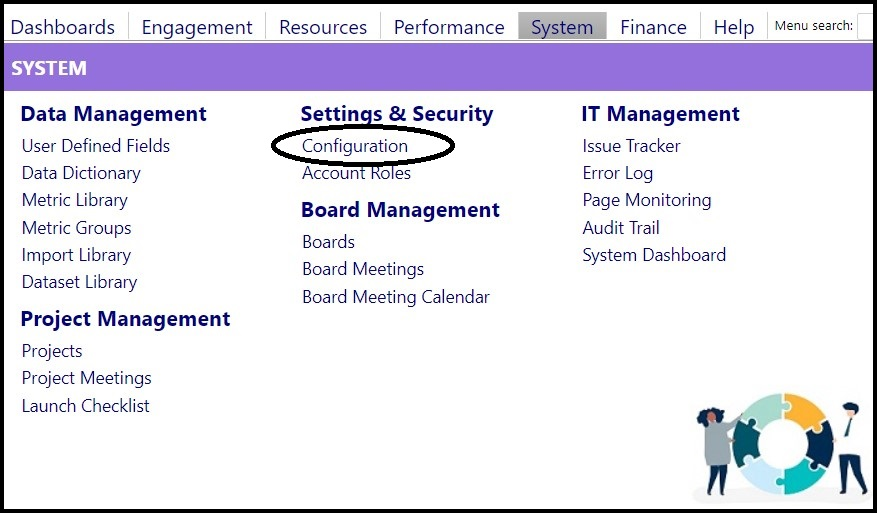 Dashboards Engagement Resources Performance System Finance Help Menu search:

SYSTEM

Data Management
User Defined Fields
Data Dictionary
Metric Library
Metric Groups
Import Library
Dataset Library

Project Management
Projects
Project Meetings
Launch Checklist

Settings & Security
Configuration
Account Roles

Board Management
Boards
Board Meetings
Board Meeting Calendar

IT Management
Issue Tracker
Error Log
Page Monitoring
Audit Trail
System Dashboard